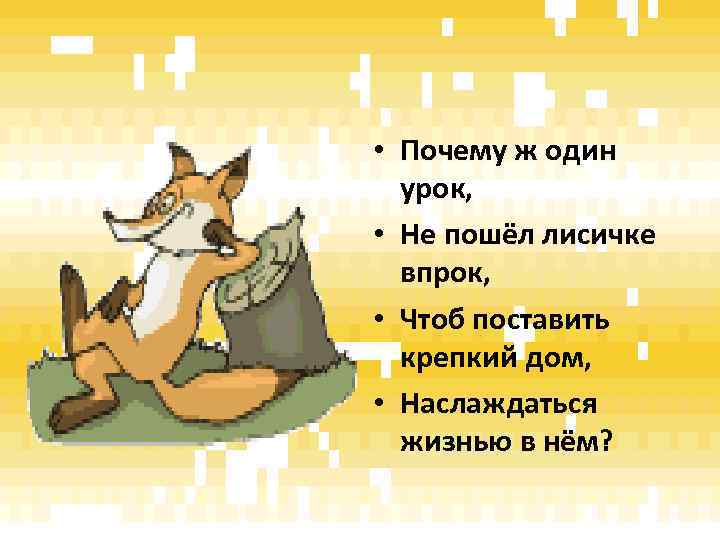 • Почему ж один урок,
• Не пошёл лисичке впрок,
• Чтоб поставить крепкий дом,
• Наслаждаться жизнью в нём?